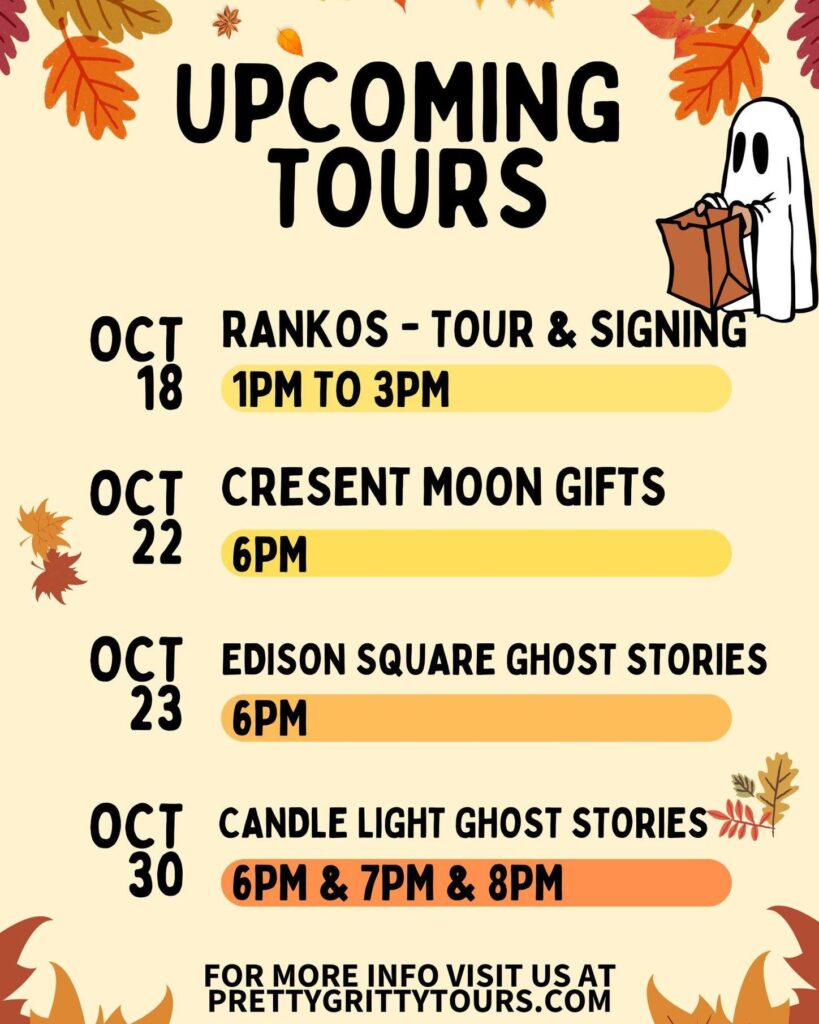 UPCOMING TOURS

OCT 18 RANKOS - TOUR & SIGNING
1PM TO 3PM

OCT 22 CRESENT MOON GIFTS
6PM

OCT 23 EDISON SQUARE GHOST STORIES
6PM

OCT 30 CANDLE LIGHT GHOST STORIES
6PM & 7PM & 8PM

FOR MORE INFO VISIT US AT PRETTYGRITTYTOURS.COM